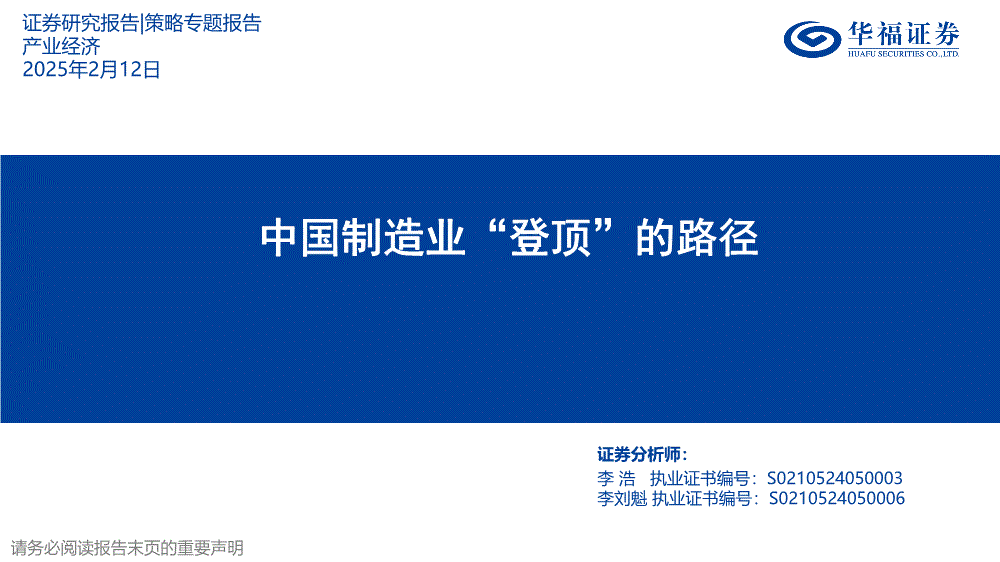 证券研究报告|策略专题报告
产业经济
2025年2月12日

华福证券
HUAFU SECURITIES CO.,LTD.

中国制造业“登顶”的路径

证券分析师：
李 浩 执业证书编号：S0210524050003
李刘魁 执业证书编号：S0210524050006

请务必阅读报告末页的重要声明